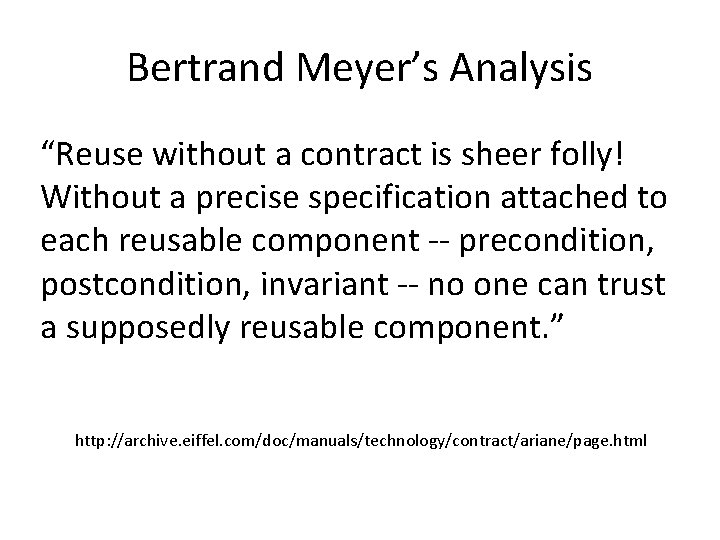 Bertrand Meyer’s Analysis

“Reuse without a contract is sheer folly! Without a precise specification attached to each reusable component -- precondition, postcondition, invariant -- no one can trust a supposedly reusable component.”

http://archive.eiffel.com/doc/manuals/technology/contract/ariane/page.html